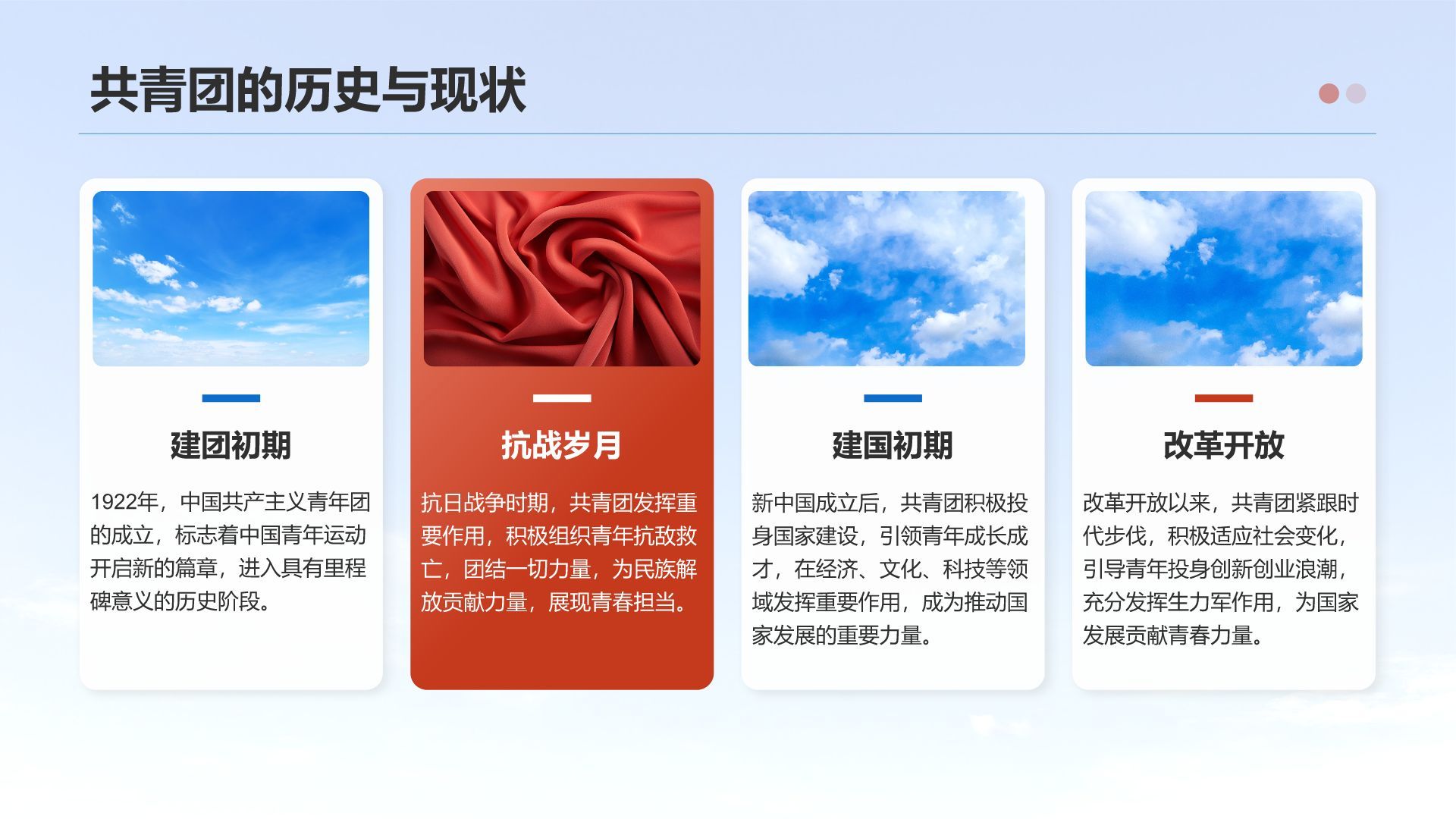 共青团的历史与现状

建团初期

1922年，中国共产主义青年团的成立，标志着中国青年运动开启新的篇章，进入具有里程碑意义的历史阶段。

抗战岁月

抗日战争时期，共青团发挥重要作用，积极组织青年抗敌救亡，团结一切力量，为民族解放贡献力量，展现青春担当。

建国初期

新中国成立后，共青团积极投身国家建设，引领青年成长成才，在经济、文化、科技等领域发挥重要作用，成为推动国家发展的重要力量。

改革开放

改革开放以来，共青团紧跟时代步伐，积极适应社会变化，引导青年投身创新创业浪潮，充分发挥生力军作用，为国家发展贡献青春力量。